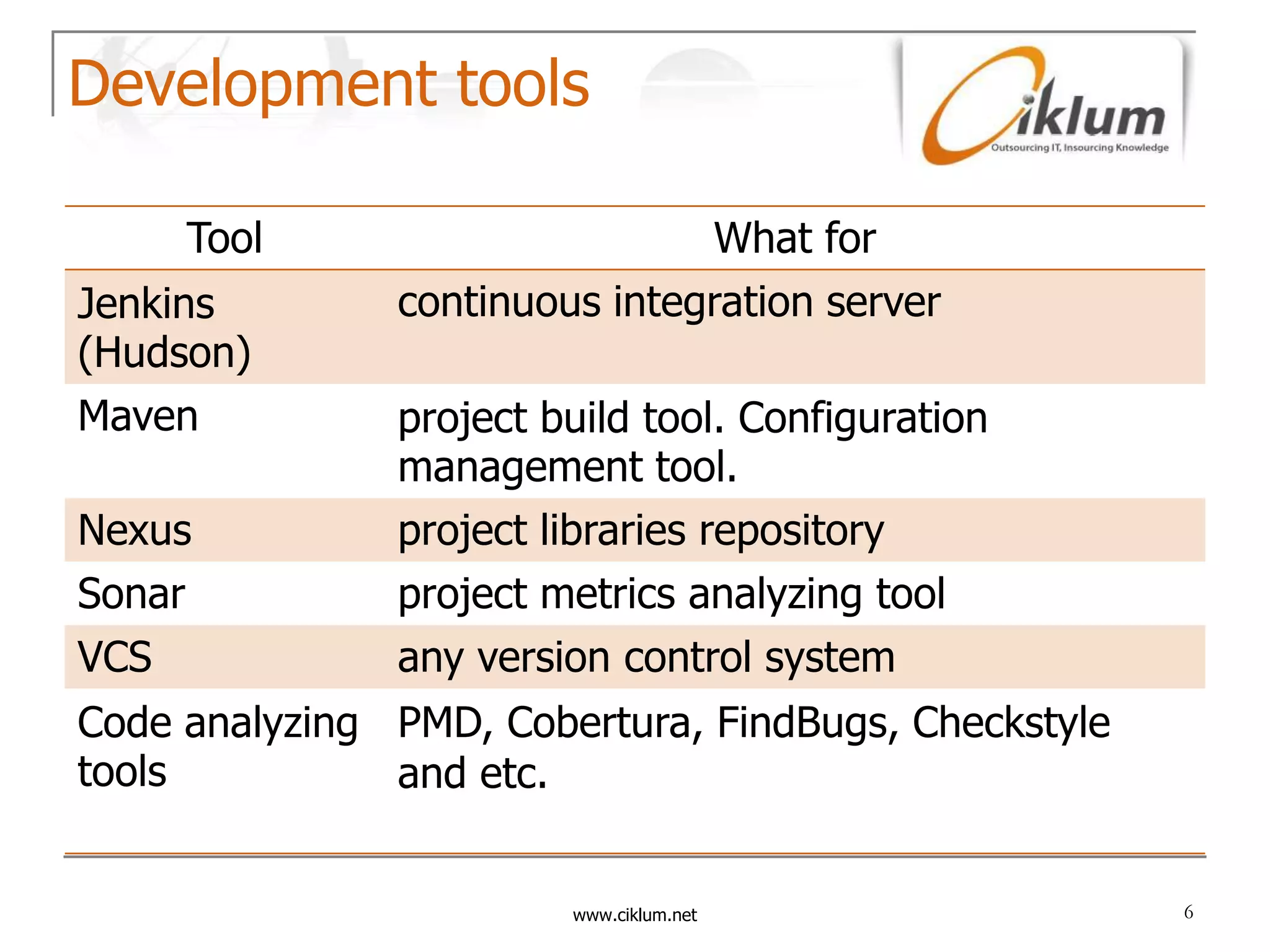 Development tools

Ciklum
Outsourcing IT, Insourcing Knowledge

| Tool | What for |
|---|---|
| Jenkins (Hudson) | continuous integration server |
| Maven | project build tool. Configuration management tool. |
| Nexus | project libraries repository |
| Sonar | project metrics analyzing tool |
| VCS | any version control system |
| Code analyzing tools | PMD, Cobertura, FindBugs, Checkstyle and etc. |

www.ciklum.net

6